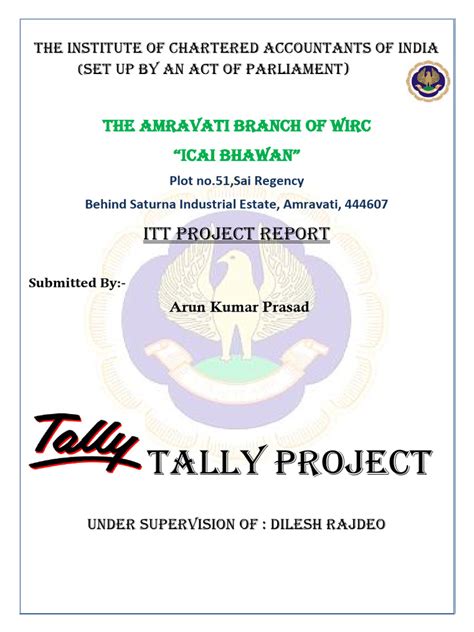 THE INSTITUTE OF CHARTERED ACCOUNTANTS OF INDIA
(SET UP BY AN ACT OF PARLIAMENT)

THE AMRAVATI BRANCH OF WIRC
"ICAI BHAWAN"
Plot no.51,Sai Regency
Behind Saturna Industrial Estate, Amravati, 444607

ITT PROJECT REPORT

Submitted By:-
Arun Kumar Prasad

Tally TALLY PROJECT

UNDER SUPERVISION OF : DILESH RAJDEO